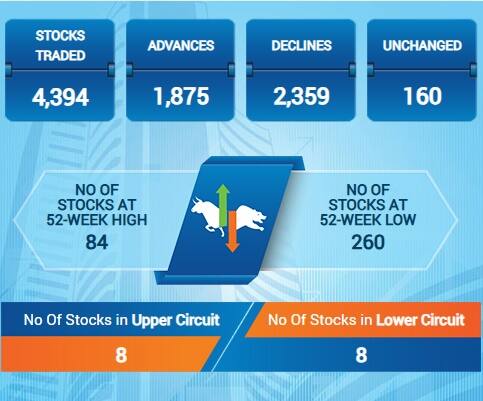 STOCKS TRADED
4,394

ADVANCES
1,875

DECLINES
2,359

UNCHANGED
160

NO OF STOCKS AT 52-WEEK HIGH
84

NO OF STOCKS AT 52-WEEK LOW
260

No Of Stocks in Upper Circuit
8

No Of Stocks in Lower Circuit
8